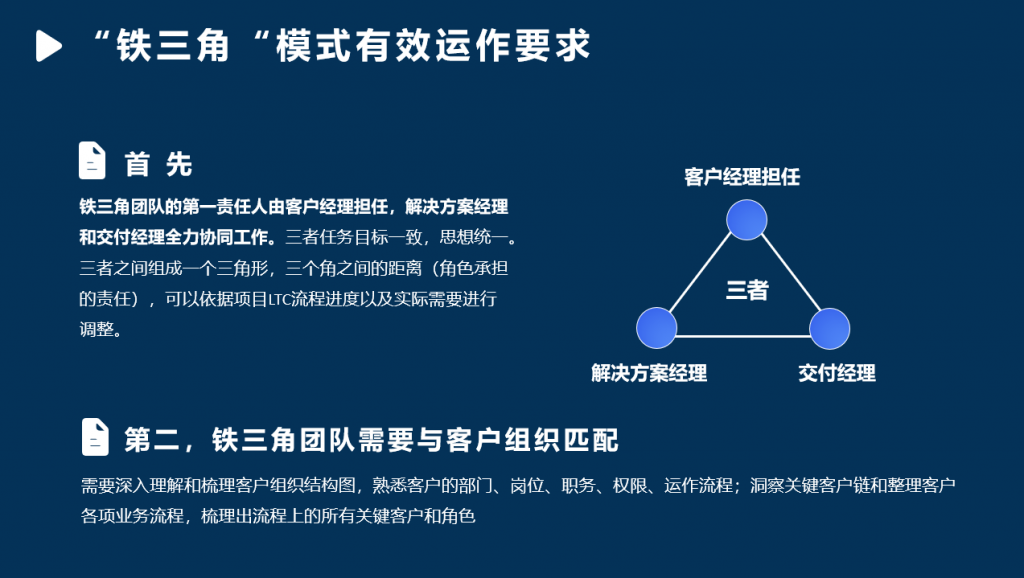 “铁三角“模式有效运作要求

首 先

铁三角团队的第一责任人由客户经理担任，解决方案经理和交付经理全力协同工作。三者任务目标一致，思想统一。三者之间组成一个三角形，三个角之间的距离（角色承担的责任），可以依据项目LTC流程进度以及实际需要进行调整。

客户经理担任

三者

解决方案经理

交付经理

第二，铁三角团队需要与客户组织匹配

需要深入理解和梳理客户组织结构图，熟悉客户的部门、岗位、职务、权限、运作流程；洞察关键客户链和整理客户各项业务流程，梳理出流程上的所有关键客户和角色